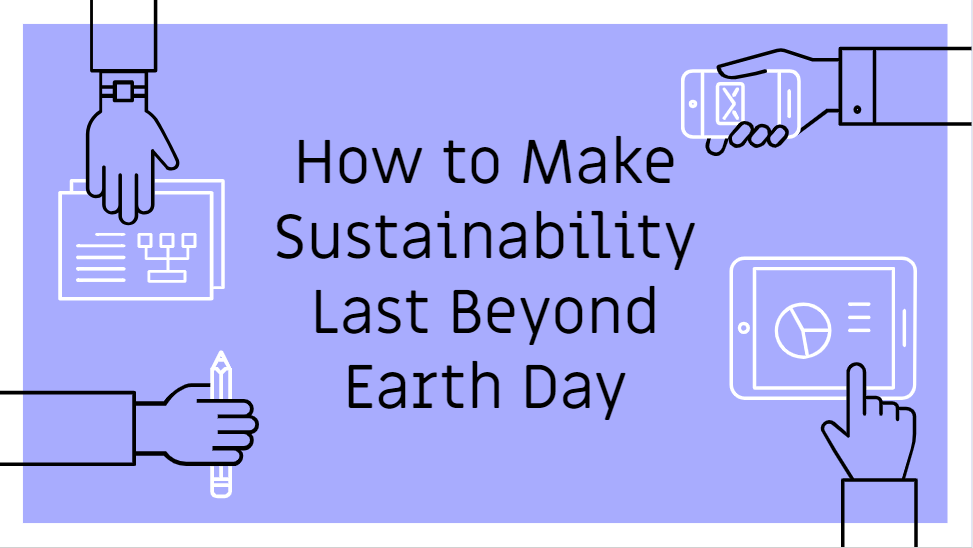 How to Make Sustainability Last Beyond Earth Day